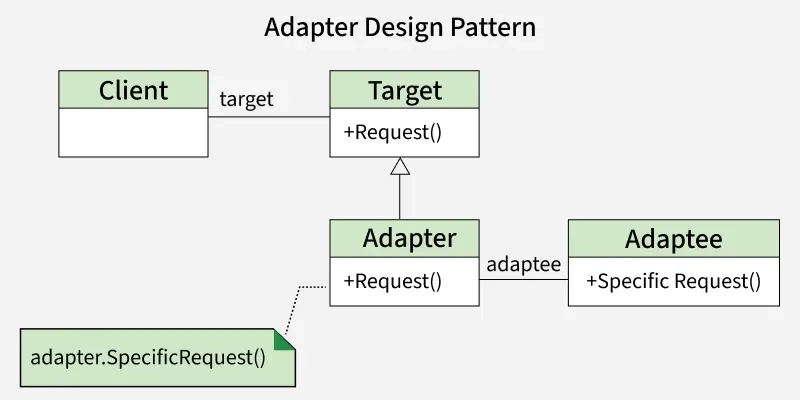 Adapter Design Pattern

Client

target

Target

+Request()

Adapter

+Request()

adaptee

Adaptee

+Specific Request()

adapter.SpecificRequest()